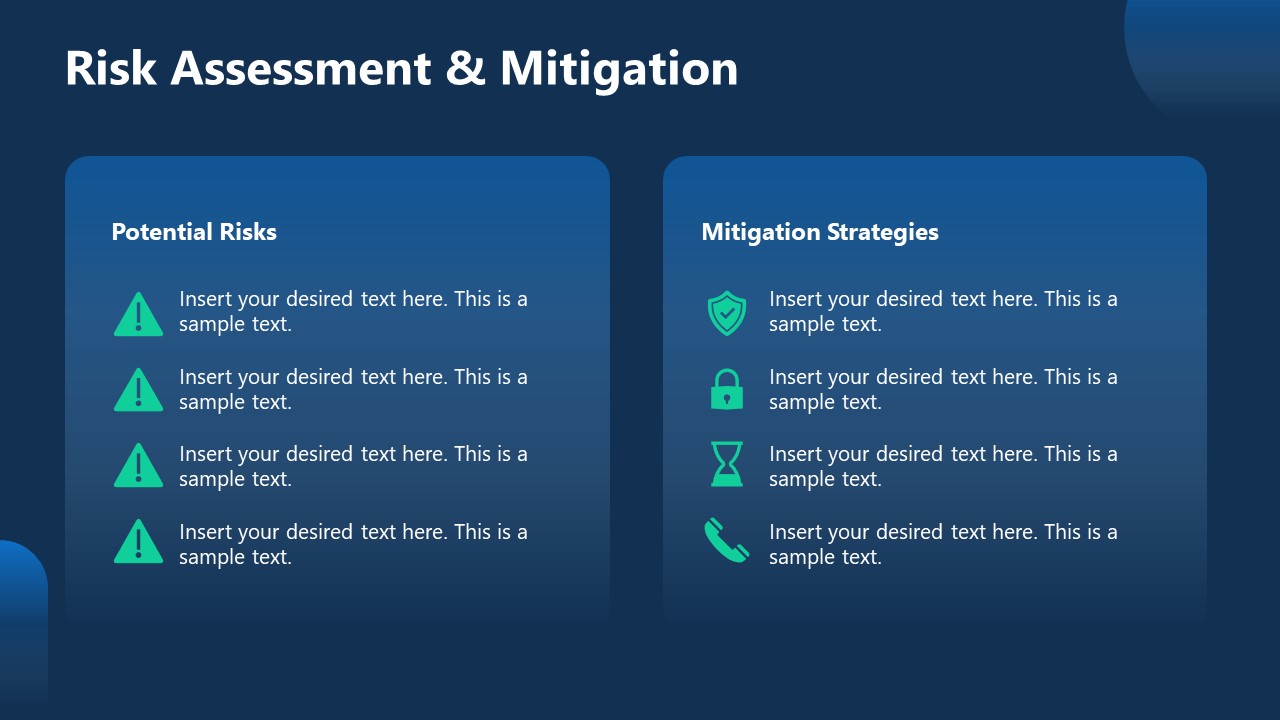 Risk Assessment & Mitigation

Potential Risks

Insert your desired text here. This is a sample text.

Insert your desired text here. This is a sample text.

Insert your desired text here. This is a sample text.

Insert your desired text here. This is a sample text.

Mitigation Strategies

Insert your desired text here. This is a sample text.

Insert your desired text here. This is a sample text.

Insert your desired text here. This is a sample text.

Insert your desired text here. This is a sample text.